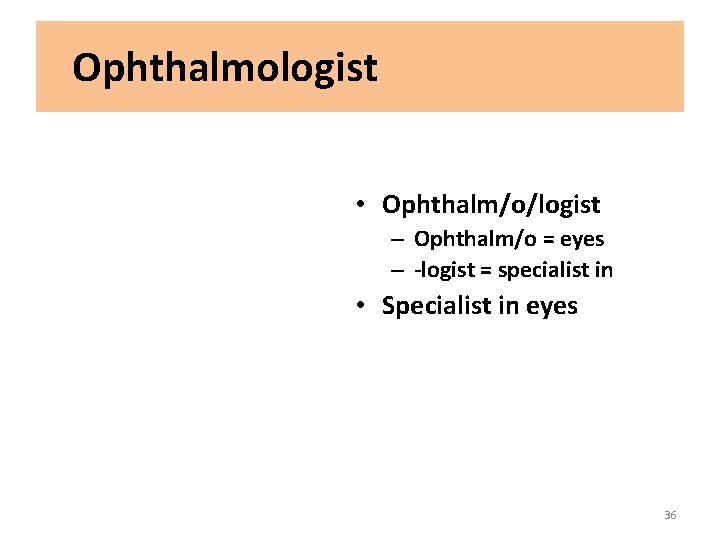 Ophthalmologist

• Ophthalm/o/logist
  – Ophthalm/o = eyes
  – -logist = specialist in
• Specialist in eyes

36